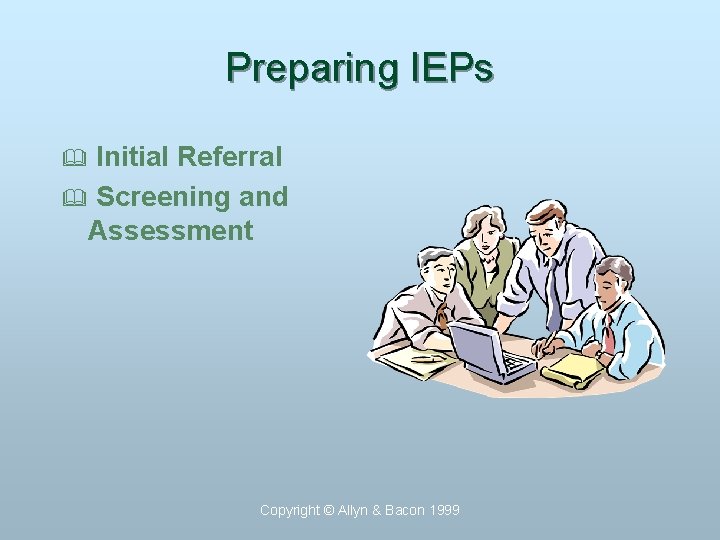 Preparing IEPs

Initial Referral

Screening and Assessment

Copyright © Allyn & Bacon 1999